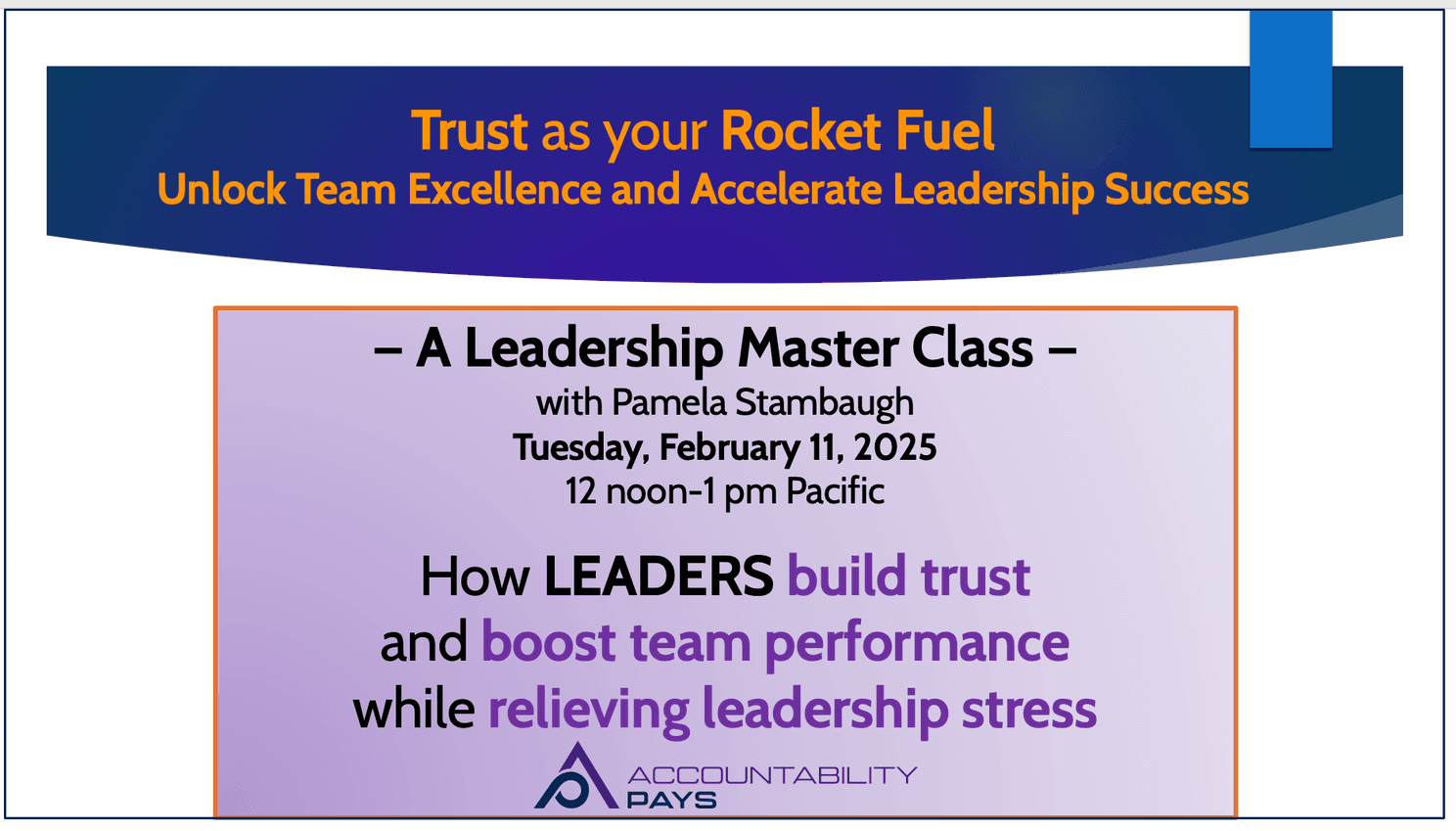 Trust as your Rocket Fuel
Unlock Team Excellence and Accelerate Leadership Success

– A Leadership Master Class –
with Pamela Stambaugh
Tuesday, February 11, 2025
12 noon-1 pm Pacific

How LEADERS build trust and boost team performance while relieving leadership stress

ACCOUNTABILITY PAYS